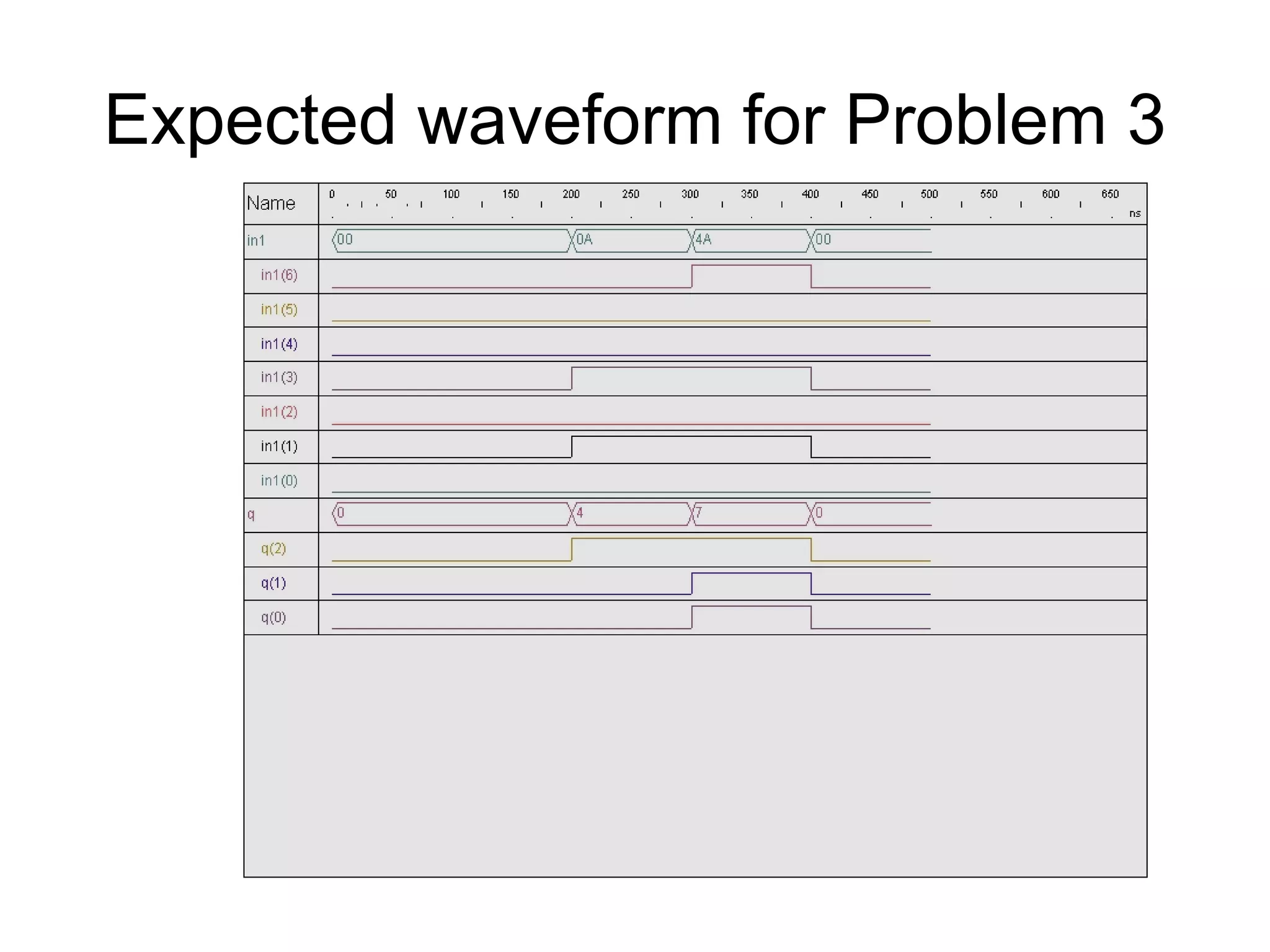 Expected waveform for Problem 3

Name
0 50 100 150 200 250 300 350 400 450 500 550 600 650 ns
in1 00 0A 4A 00
in1(6)
in1(5)
in1(4)
in1(3)
in1(2)
in1(1)
in1(0)
q 0 4 7 0
q(2)
q(1)
q(0)